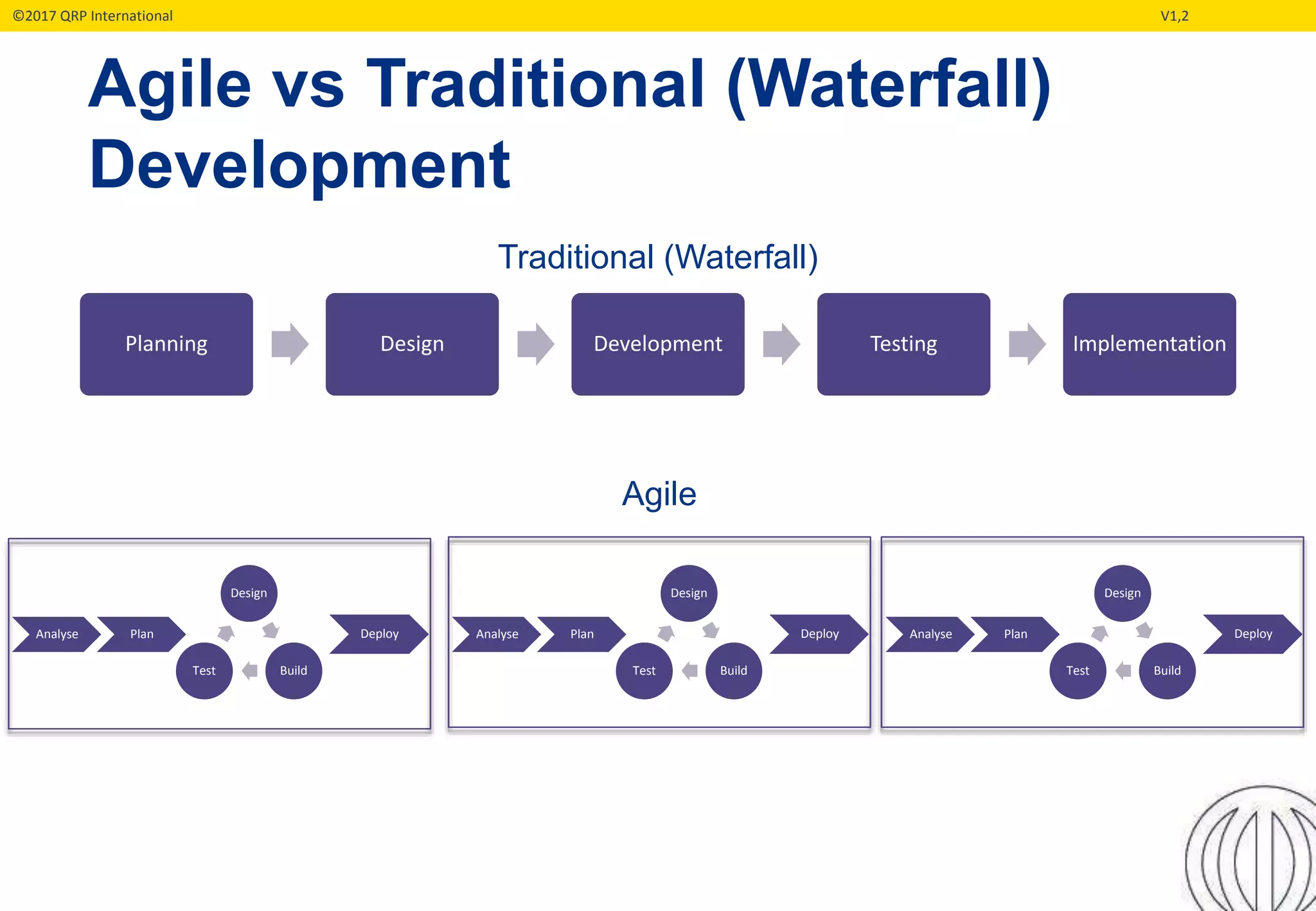 ©2017 QRP International V1,2

Agile vs Traditional (Waterfall) Development

Traditional (Waterfall)

Planning

Design

Development

Testing

Implementation

Agile

Analyse Plan Design Build Test Deploy

Analyse Plan Design Build Test Deploy

Analyse Plan Design Build Test Deploy